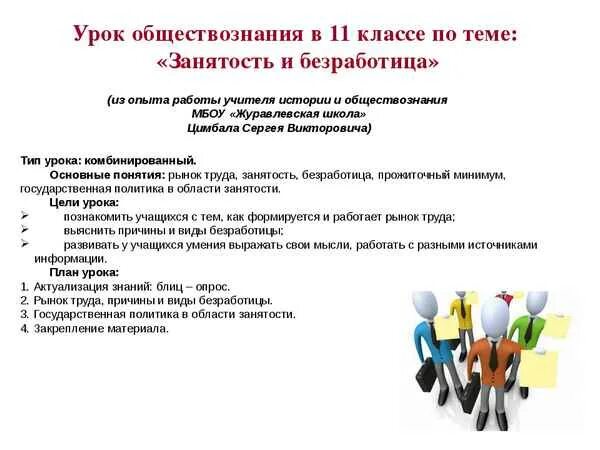 Урок обществознания в 11 классе по теме:
«Занятость и безработица»

(из опыта работы учителя истории и обществознания
МБОУ «Журавлевская школа»
Цимбала Сергея Викторовича)

Тип урока: комбинированный.

Основные понятия: рынок труда, занятость, безработица, прожиточный минимум, государственная политика в области занятости.

Цели урока:
➢ познакомить учащихся с тем, как формируется и работает рынок труда;
➢ выяснить причины и виды безработицы;
➢ развивать у учащихся умения выражать свои мысли, работать с разными источниками информации.

План урока:
1. Актуализация знаний: блиц – опрос.
2. Рынок труда, причины и виды безработицы.
3. Государственная политика в области занятости.
4. Закрепление материала.